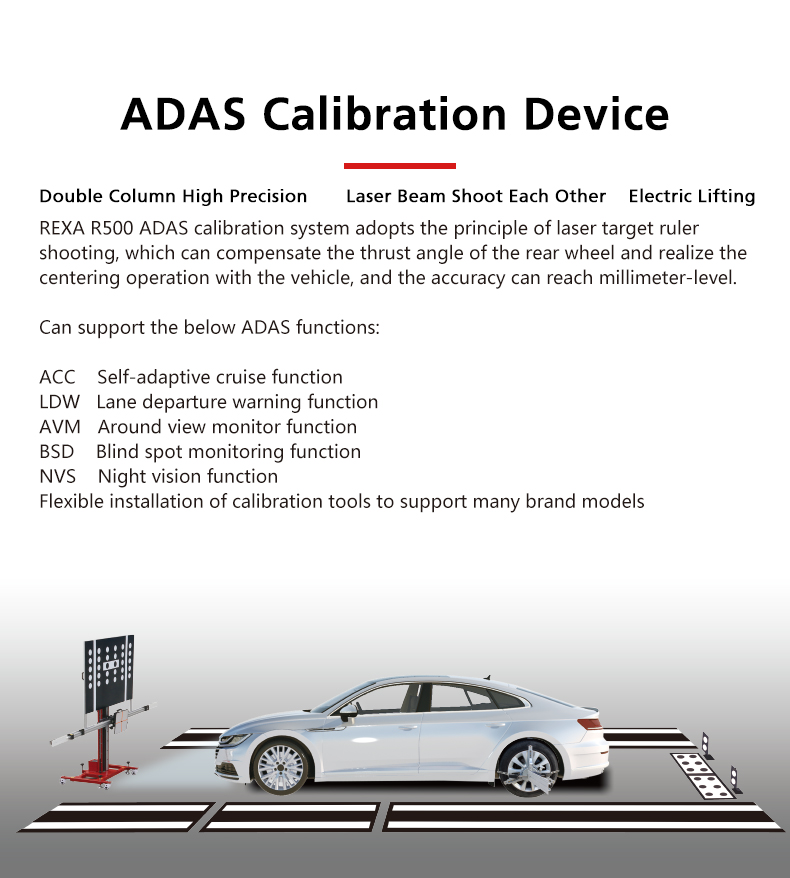 ADAS Calibration Device

Double Column High Precision    Laser Beam Shoot Each Other    Electric Lifting

REXA R500 ADAS calibration system adopts the principle of laser target ruler shooting, which can compensate the thrust angle of the rear wheel and realize the centering operation with the vehicle, and the accuracy can reach millimeter-level.

Can support the below ADAS functions:

ACC    Self-adaptive cruise function
LDW    Lane departure warning function
AVM    Around view monitor function
BSD    Blind spot monitoring function
NVS    Night vision function
Flexible installation of calibration tools to support many brand models